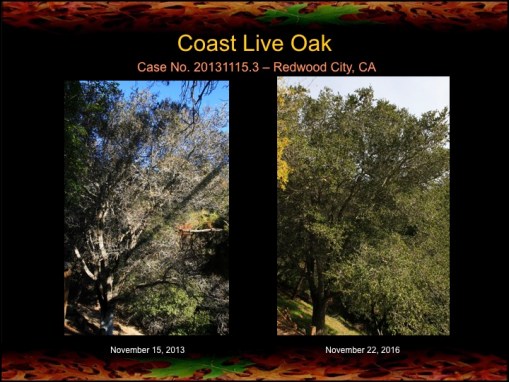 Coast Live Oak

Case No. 20131115.3 – Redwood City, CA

November 15, 2013

November 22, 2016